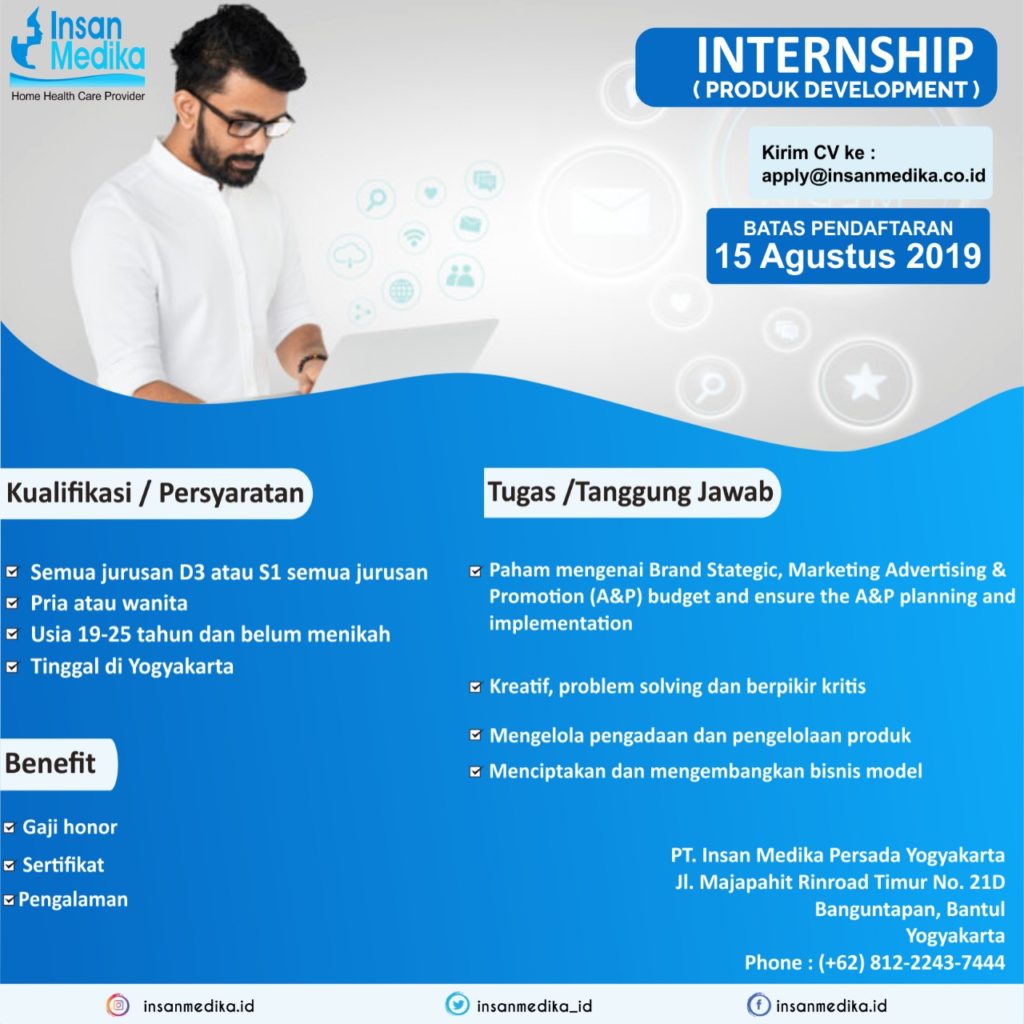 Insan Medika
Home Health Care Provider

INTERNSHIP
( PRODUK DEVELOPMENT )

Kirim CV ke :
apply@insanmedika.co.id

BATAS PENDAFTARAN
15 Agustus 2019

Kualifikasi / Persyaratan

Semua jurusan D3 atau S1 semua jurusan
Pria atau wanita
Usia 19-25 tahun dan belum menikah
Tinggal di Yogyakarta

Benefit

Gaji honor
Sertifikat
Pengalaman

Tugas /Tanggung Jawab

Paham mengenai Brand Stategic, Marketing Advertising & Promotion (A&P) budget and ensure the A&P planning and implementation

Kreatif, problem solving dan berpikir kritis

Mengelola pengadaan dan pengelolaan produk

Menciptakan dan mengembangkan bisnis model

PT. Insan Medika Persada Yogyakarta
Jl. Majapahit Rinroad Timur No. 21D
Banguntapan, Bantul
Yogyakarta
Phone : (+62) 812-2243-7444

insanmedika.id
insanmedika_id
insanmedika.id